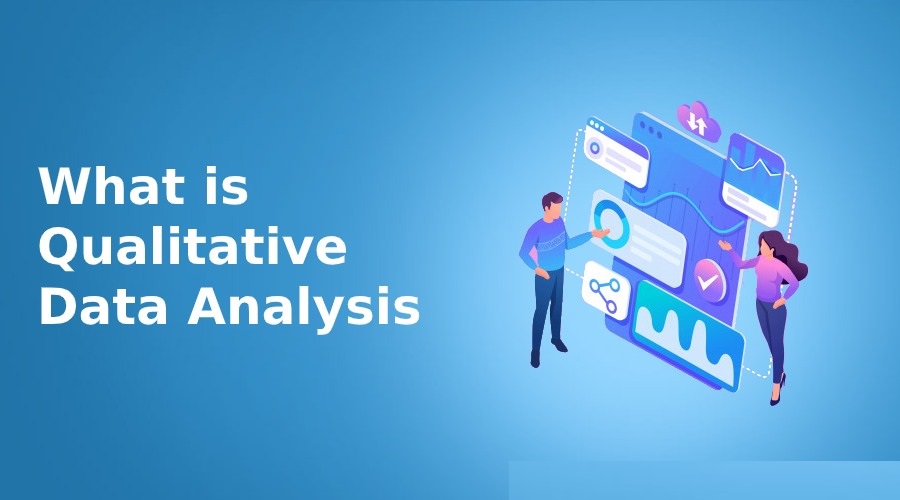 What is
Qualitative
Data Analysis